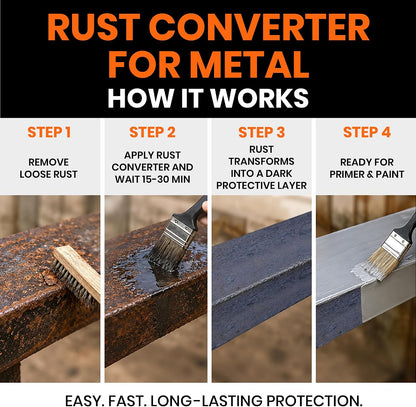 RUST CONVERTER FOR METAL
HOW IT WORKS

STEP 1
REMOVE LOOSE RUST

STEP 2
APPLY RUST CONVERTER AND WAIT 15-30 MIN

STEP 3
RUST TRANSFORMS INTO A DARK PROTECTIVE LAYER

STEP 4
READY FOR PRIMER & PAINT

EASY. FAST. LONG-LASTING PROTECTION.